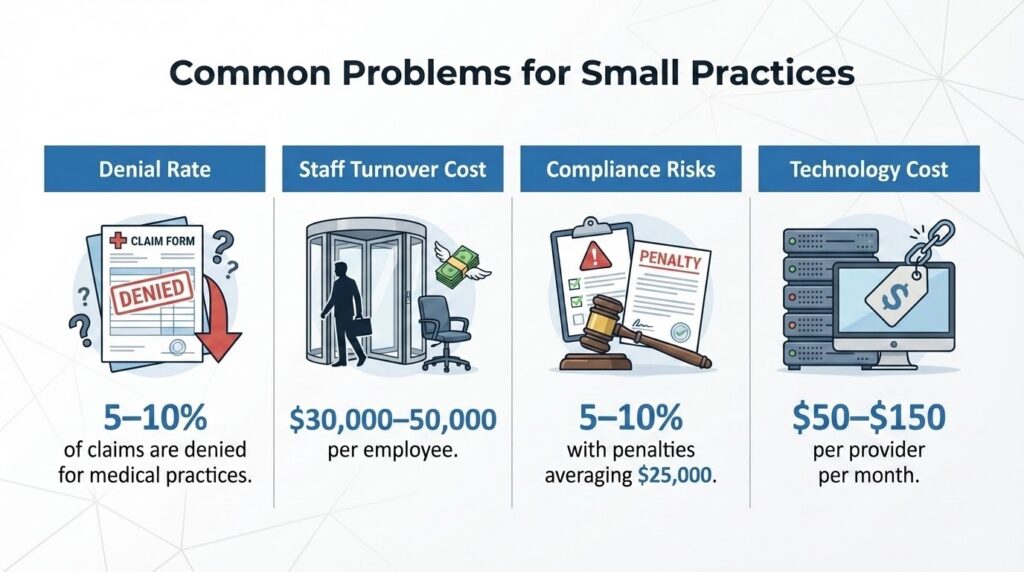 Common Problems for Small Practices

Denial Rate

CLAIM FORM

DENIED

5–10%

of claims are denied for medical practices.

Staff Turnover Cost

$30,000–50,000

per employee.

Compliance Risks

PENALTY

5–10%

with penalties averaging $25,000.

Technology Cost

$

$50–$150

per provider per month.